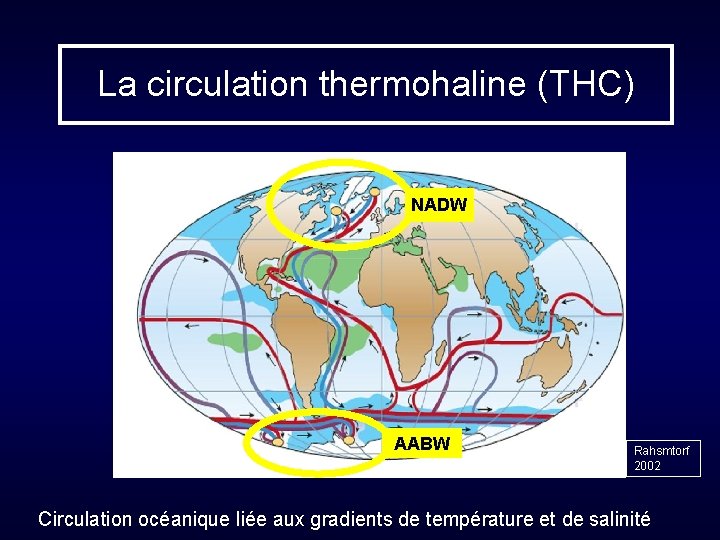 La circulation thermohaline (THC)

NADW

AABW

Rahsmtorf 2002

Circulation océanique liée aux gradients de température et de salinité